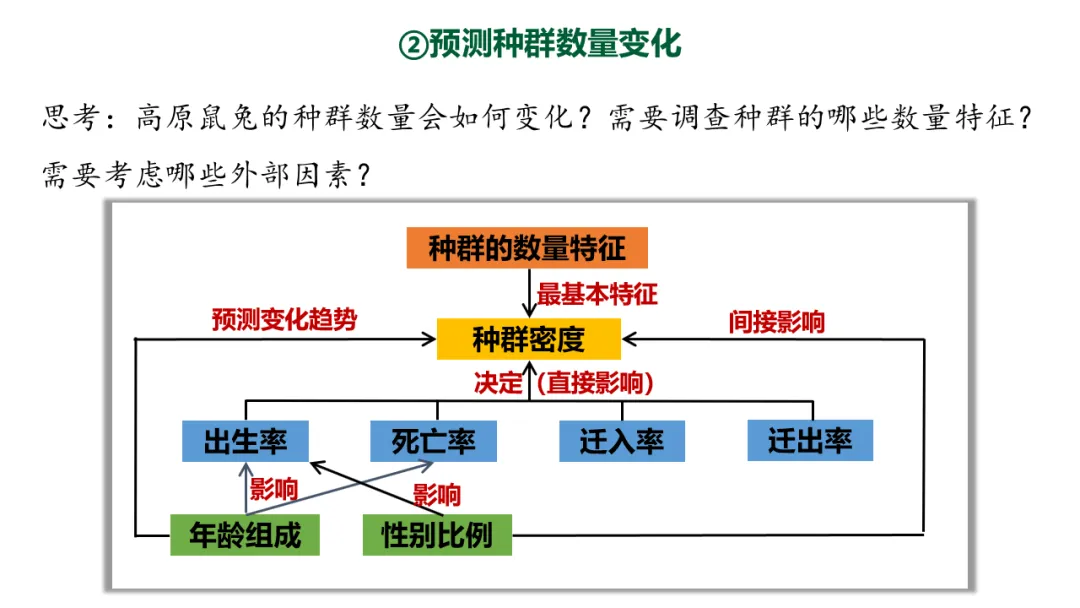 ②预测种群数量变化

思考：高原鼠兔的种群数量会如何变化？需要调查种群的哪些数量特征？需要考虑哪些外部因素？

种群的数量特征

最基本特征

预测变化趋势

种群密度

间接影响

决定（直接影响）

出生率

死亡率

迁入率

迁出率

影响

影响

年龄组成

性别比例